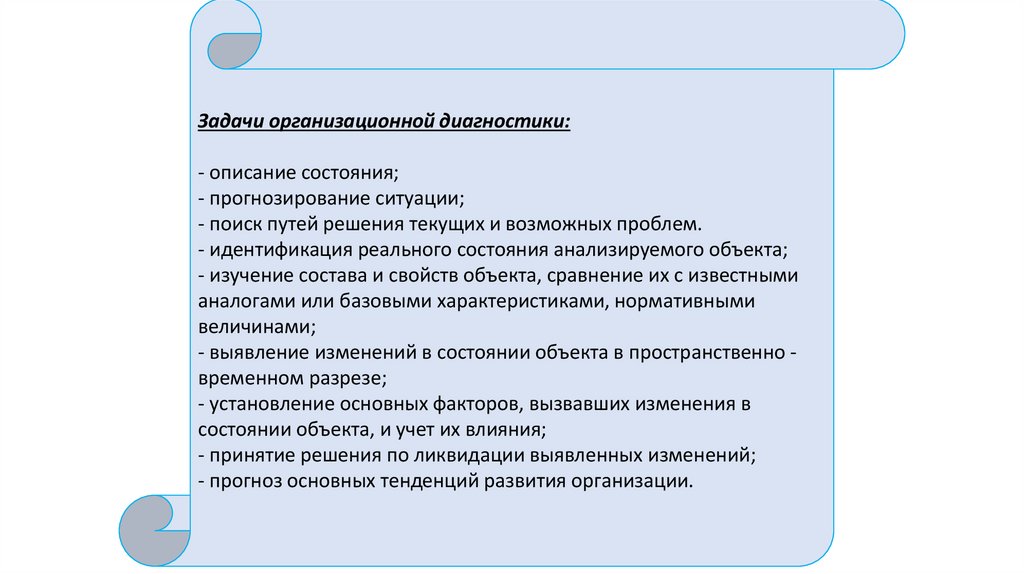 Задачи организационной диагностики:

- описание состояния;
- прогнозирование ситуации;
- поиск путей решения текущих и возможных проблем.
- идентификация реального состояния анализируемого объекта;
- изучение состава и свойств объекта, сравнение их с известными аналогами или базовыми характеристиками, нормативными величинами;
- выявление изменений в состоянии объекта в пространственно - временном разрезе;
- установление основных факторов, вызвавших изменения в состоянии объекта, и учет их влияния;
- принятие решения по ликвидации выявленных изменений;
- прогноз основных тенденций развития организации.